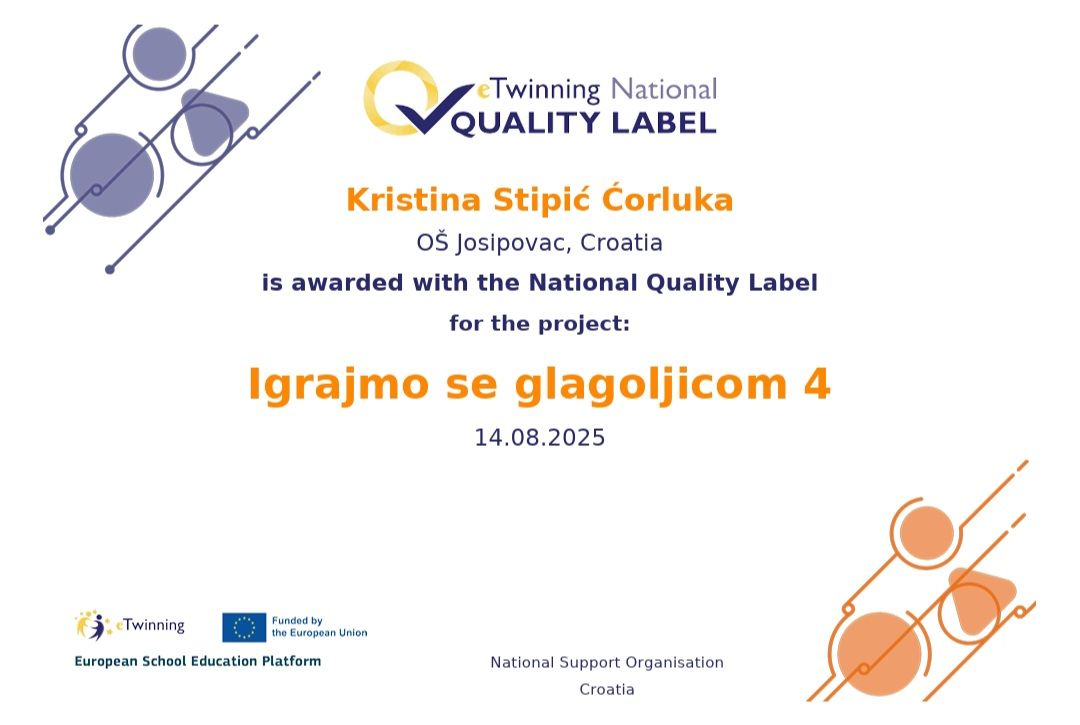 eTwinning National
QUALITY LABEL

Kristina Stipić Ćorluka
OŠ Josipovac, Croatia
is awarded with the National Quality Label
for the project:

Igrajmo se glagoljicom 4
14.08.2025

eTwinning
Funded by the European Union
European School Education Platform

National Support Organisation
Croatia